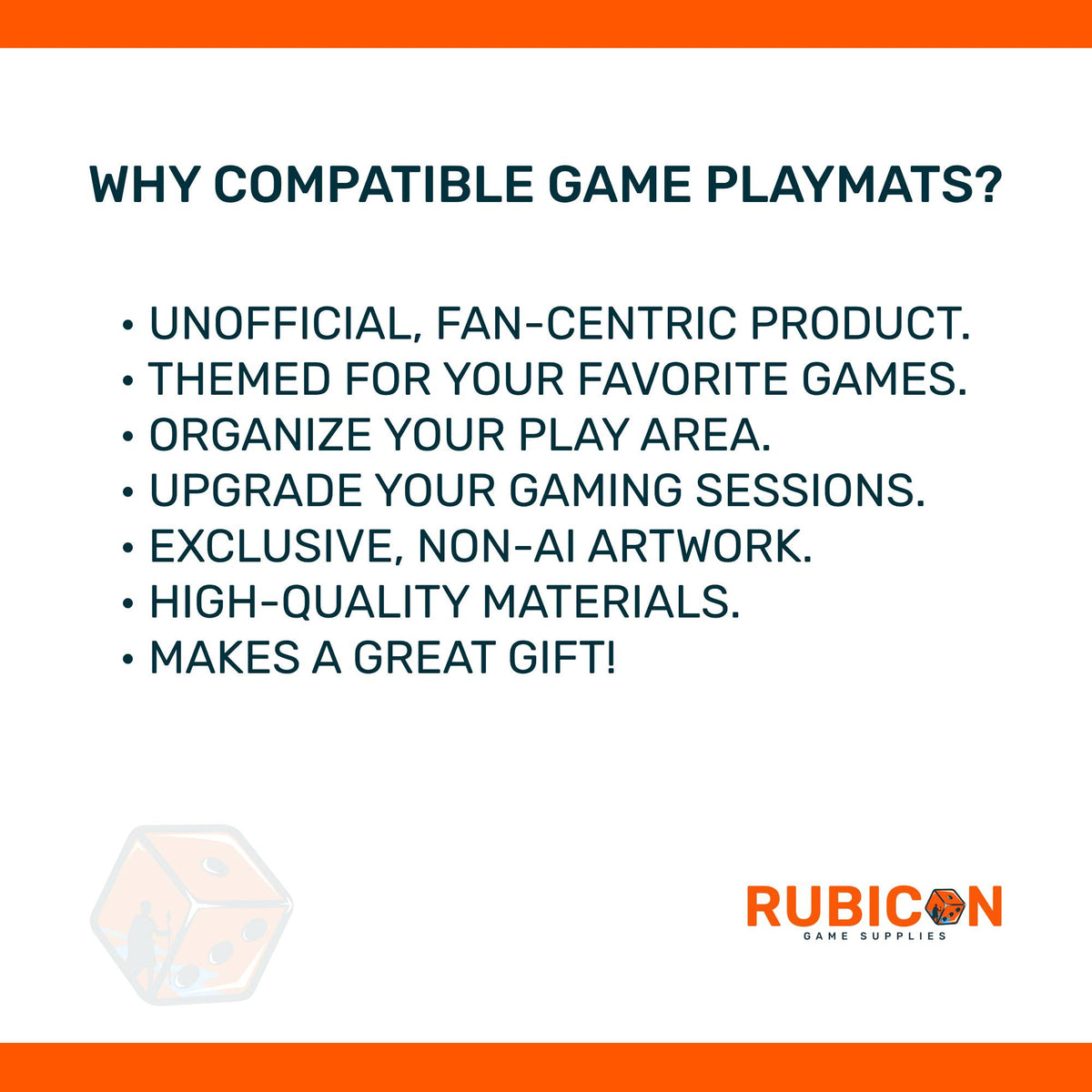 WHY COMPATIBLE GAME PLAYMATS?

• UNOFFICIAL, FAN-CENTRIC PRODUCT.
• THEMED FOR YOUR FAVORITE GAMES.
• ORGANIZE YOUR PLAY AREA.
• UPGRADE YOUR GAMING SESSIONS.
• EXCLUSIVE, NON-AI ARTWORK.
• HIGH-QUALITY MATERIALS.
• MAKES A GREAT GIFT!

RUBICON
GAME SUPPLIES